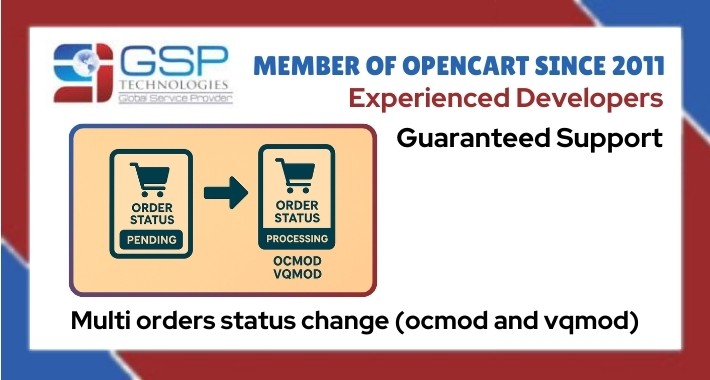 GSP
TECHNOLOGIES
Global Service Provider

MEMBER OF OPENCART SINCE 2011
Experienced Developers
Guaranteed Support

ORDER STATUS
PENDING

ORDER STATUS
PROCESSING

OCMOD
VQMOD

Multi orders status change (ocmod and vqmod)